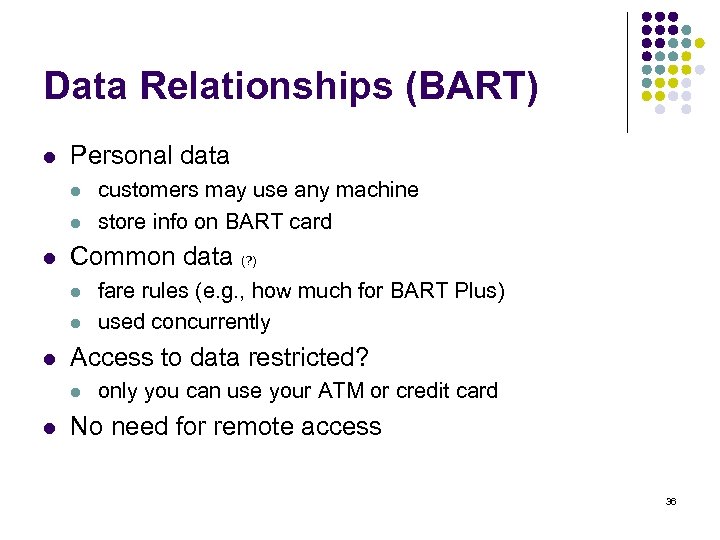 Data Relationships (BART)

- Personal data
  - customers may use any machine
  - store info on BART card
- Common data (?)
  - fare rules (e.g., how much for BART Plus)
  - used concurrently
- Access to data restricted?
  - only you can use your ATM or credit card
- No need for remote access

36